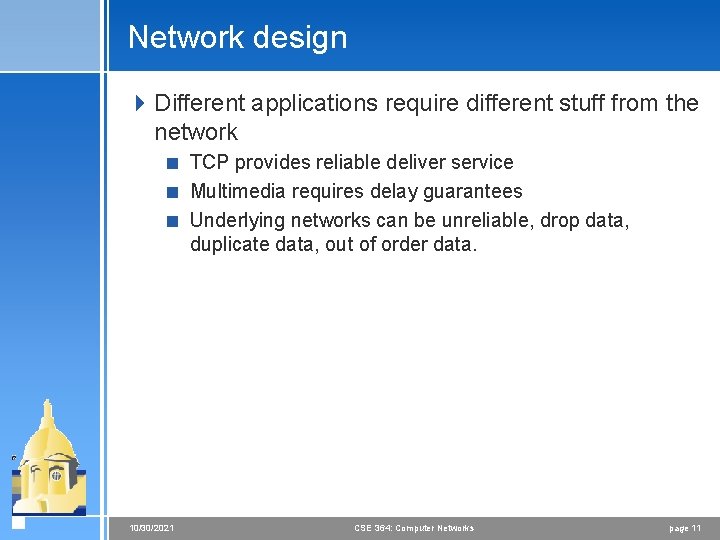 Network design

Different applications require different stuff from the network

TCP provides reliable deliver service

Multimedia requires delay guarantees

Underlying networks can be unreliable, drop data, duplicate data, out of order data.

10/30/2021 CSE 364: Computer Networks page 11